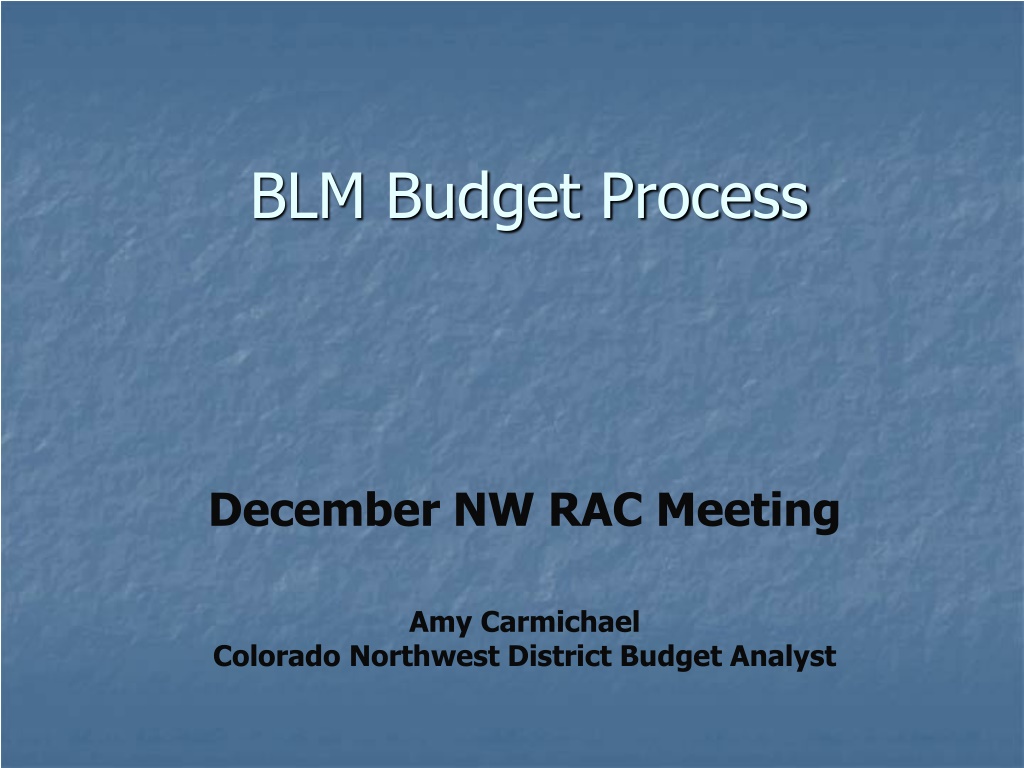 BLM Budget Process

December NW RAC Meeting

Amy Carmichael
Colorado Northwest District Budget Analyst